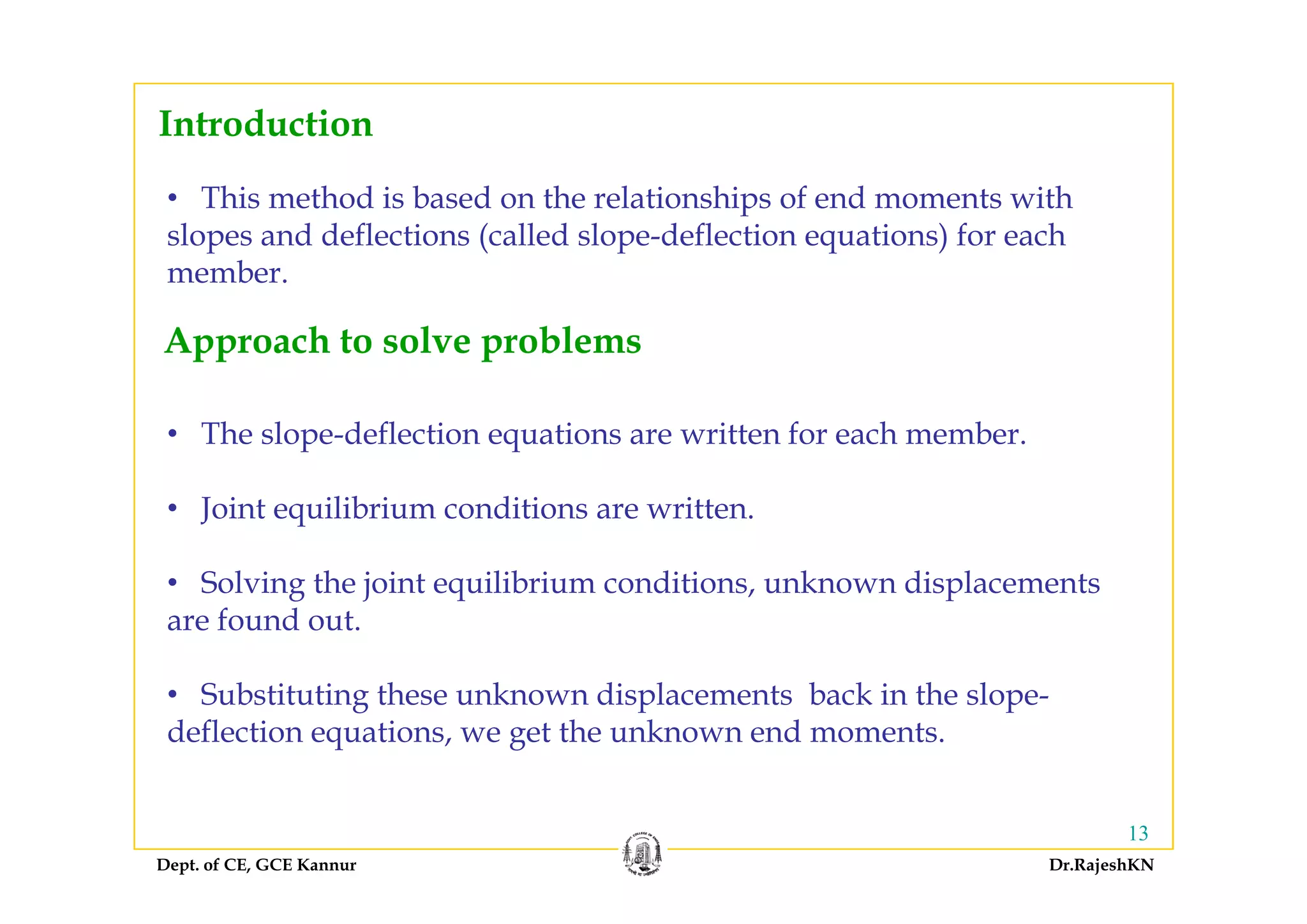 Introduction

• This method is based on the relationships of end moments with slopes and deflections (called slope-deflection equations) for each member.

Approach to solve problems

• The slope-deflection equations are written for each member.

• Joint equilibrium conditions are written.

• Solving the joint equilibrium conditions, unknown displacements are found out.

• Substituting these unknown displacements back in the slope-deflection equations, we get the unknown end moments.

13

Dept. of CE, GCE Kannur

Dr.RajeshKN